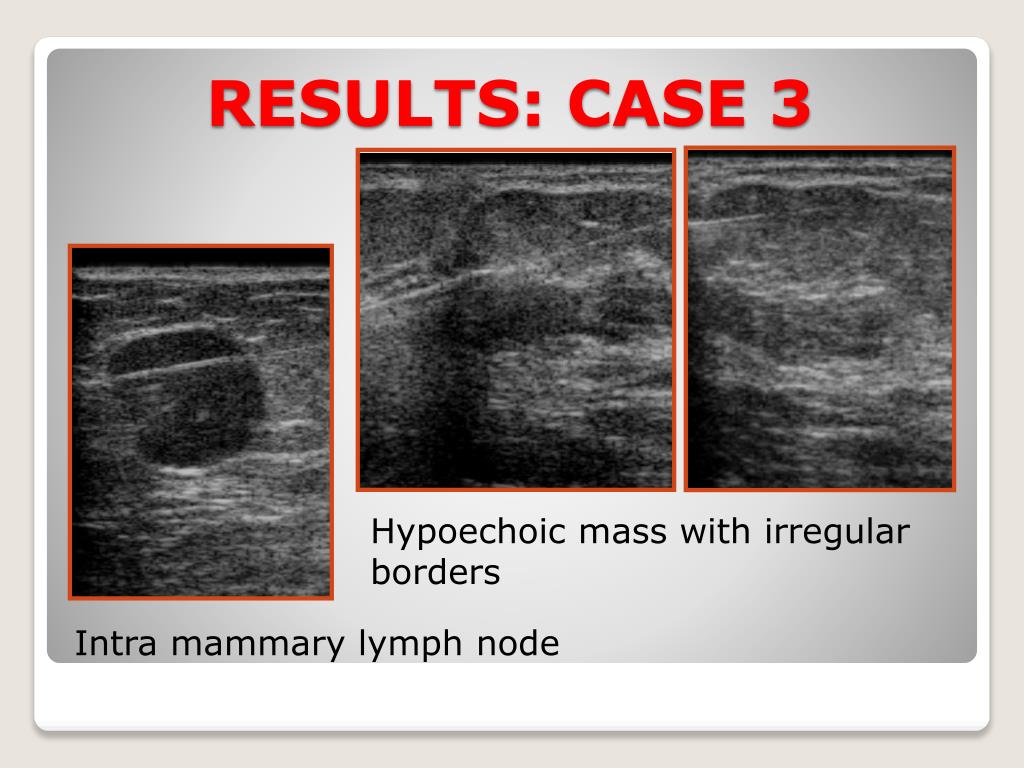 RESULTS: CASE 3

Hypoechoic mass with irregular borders

Intra mammary lymph node